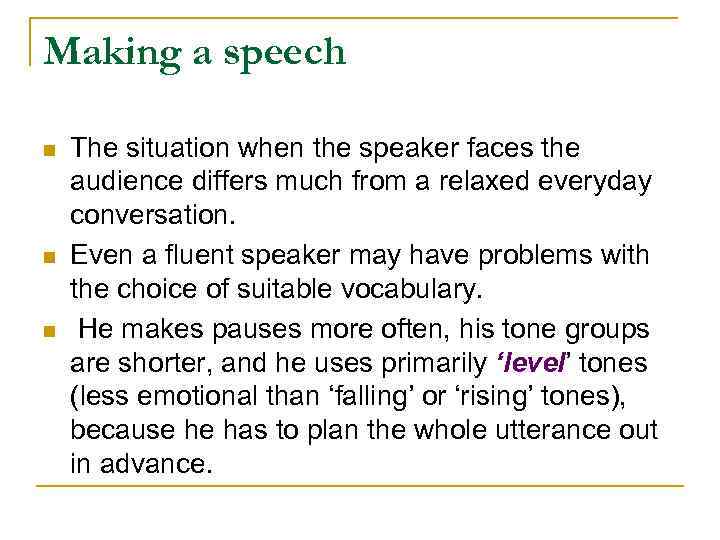 Making a speech

The situation when the speaker faces the audience differs much from a relaxed everyday conversation.

Even a fluent speaker may have problems with the choice of suitable vocabulary.

He makes pauses more often, his tone groups are shorter, and he uses primarily ‘level’ tones (less emotional than ‘falling’ or ‘rising’ tones), because he has to plan the whole utterance out in advance.